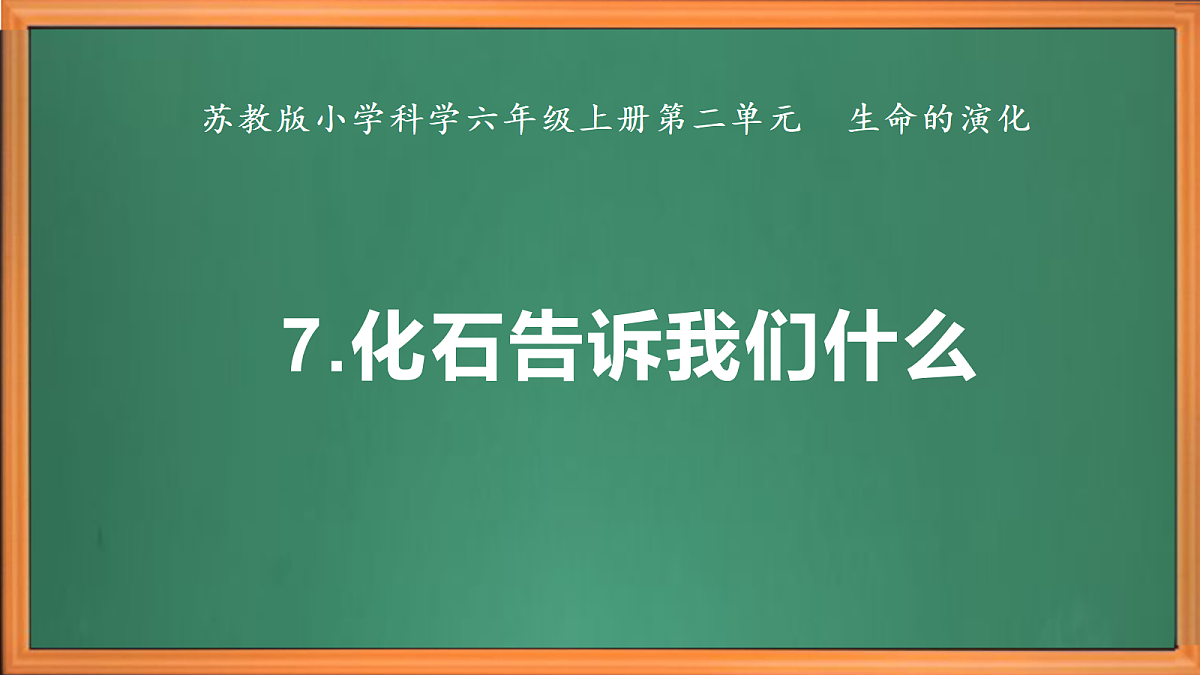 苏教版小学科学六年级上册第二单元　生命的演化

7.化石告诉我们什么